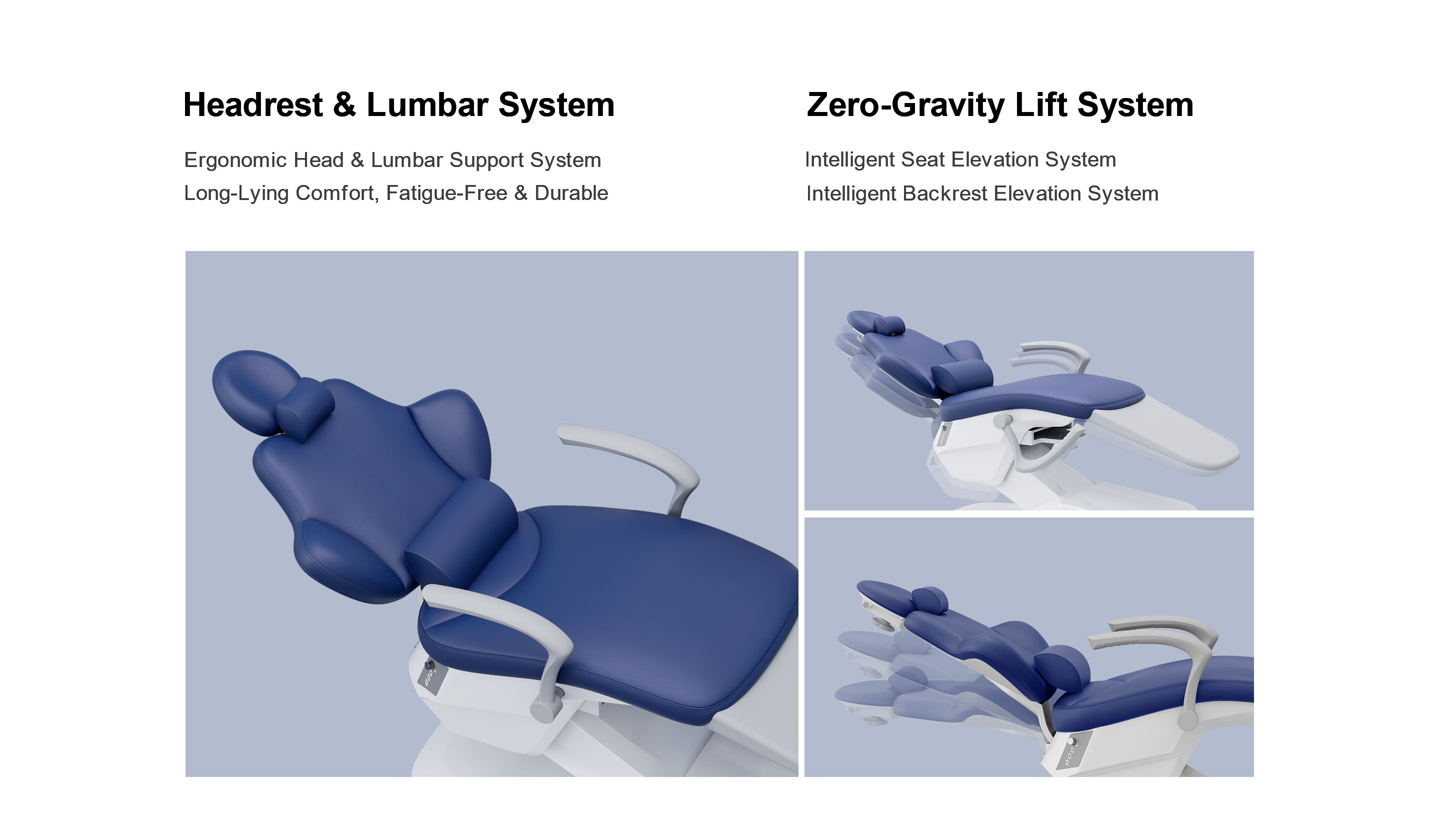 Headrest & Lumbar System

Ergonomic Head & Lumbar Support System
Long-Lying Comfort, Fatigue-Free & Durable

Zero-Gravity Lift System

Intelligent Seat Elevation System
Intelligent Backrest Elevation System